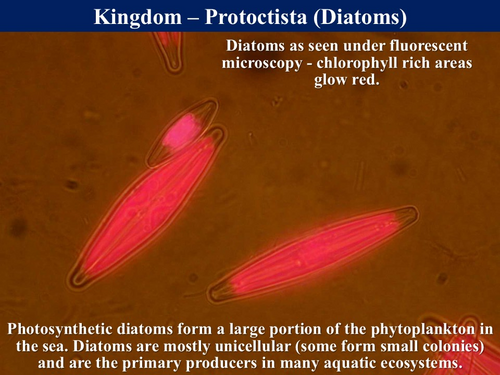 Kingdom – Protoctista (Diatoms)

Diatoms as seen under fluorescent microscopy - chlorophyll rich areas glow red.

Photosynthetic diatoms form a large portion of the phytoplankton in the sea. Diatoms are mostly unicellular (some form small colonies) and are the primary producers in many aquatic ecosystems.